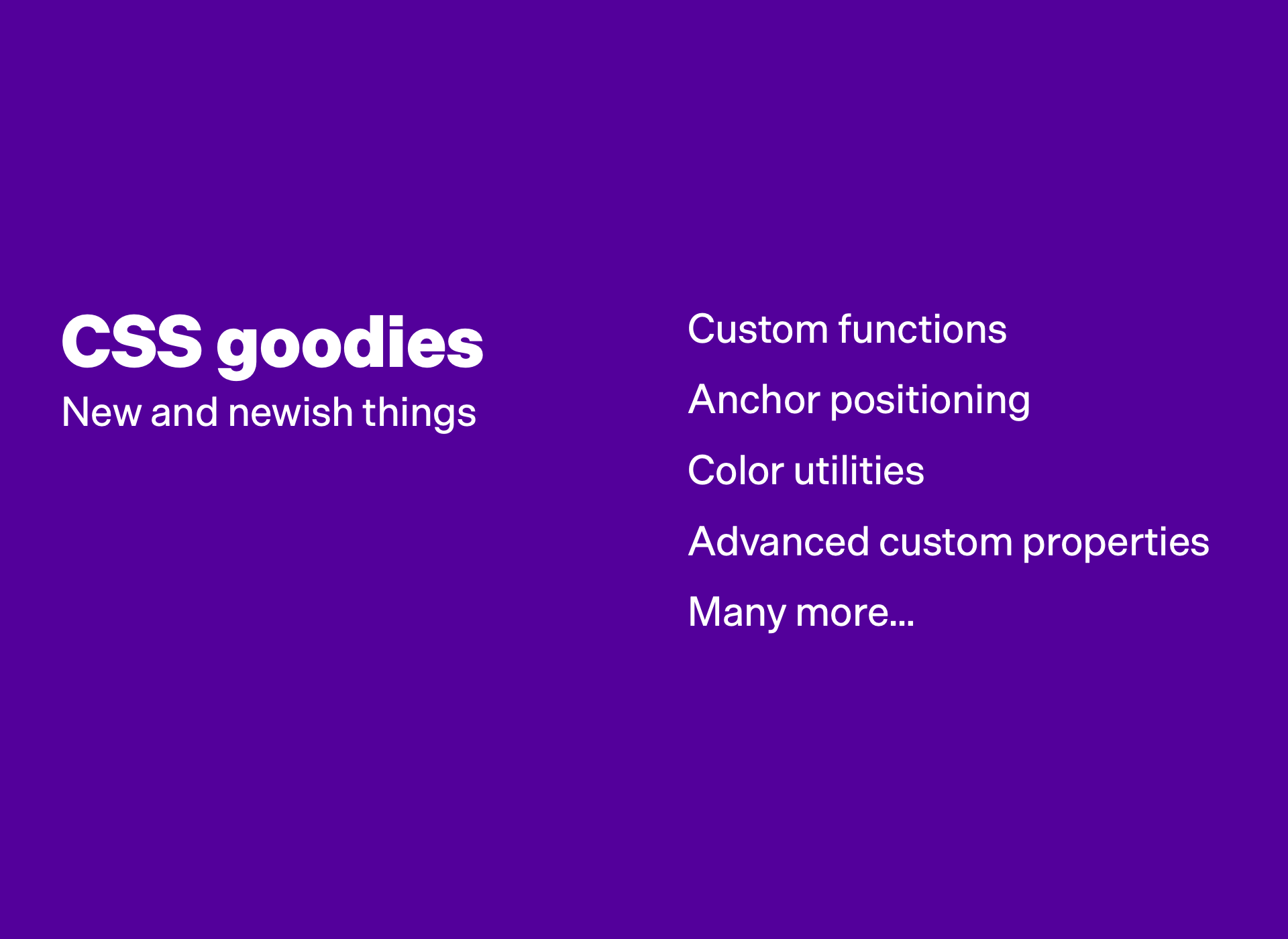 CSS goodies
New and newish things

Custom functions

Anchor positioning

Color utilities

Advanced custom properties

Many more...